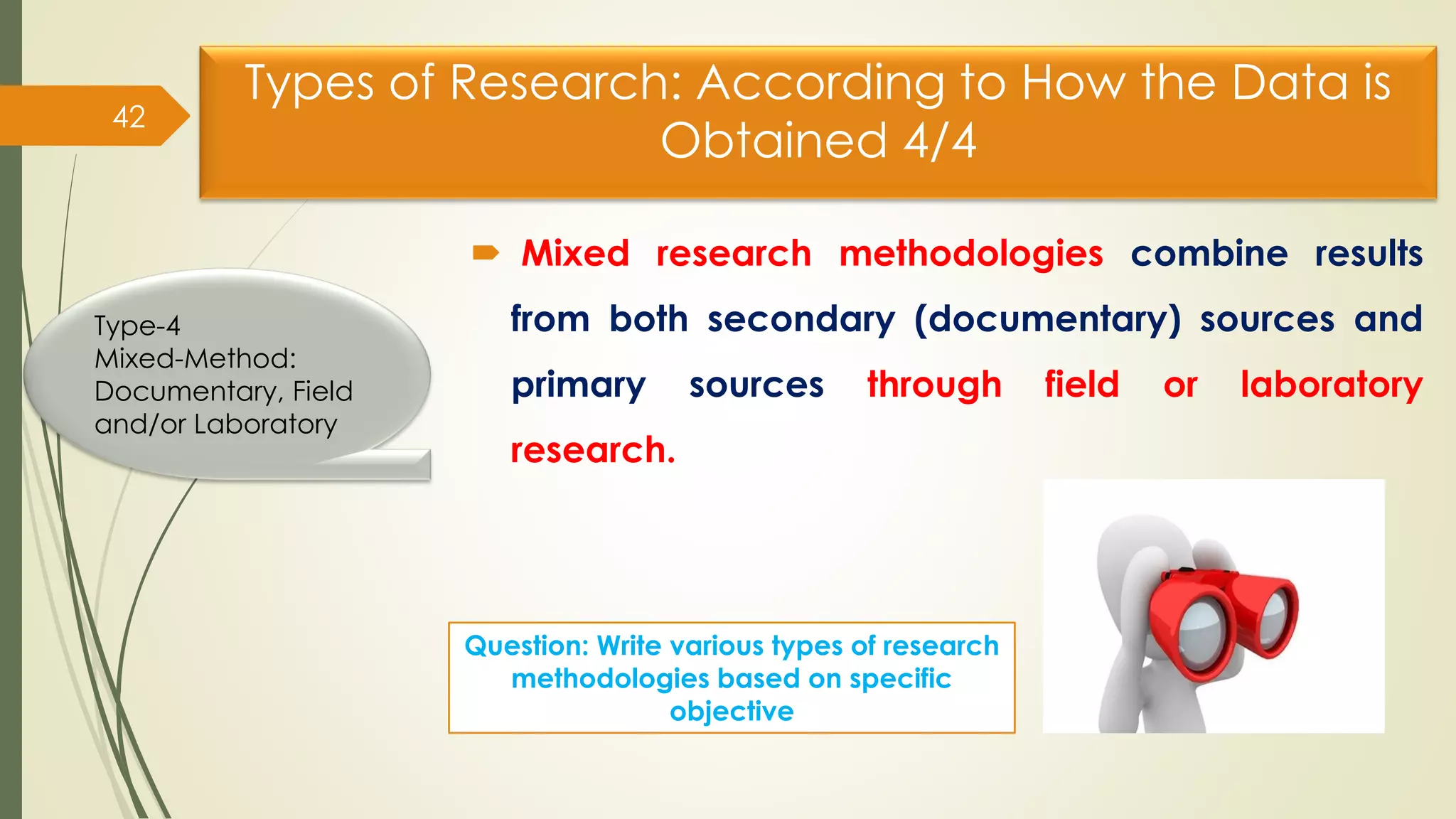 42

Types of Research: According to How the Data is Obtained 4/4

Type-4
Mixed-Method: Documentary, Field and/or Laboratory

Mixed research methodologies combine results from both secondary (documentary) sources and primary sources through field or laboratory research.

Question: Write various types of research methodologies based on specific objective